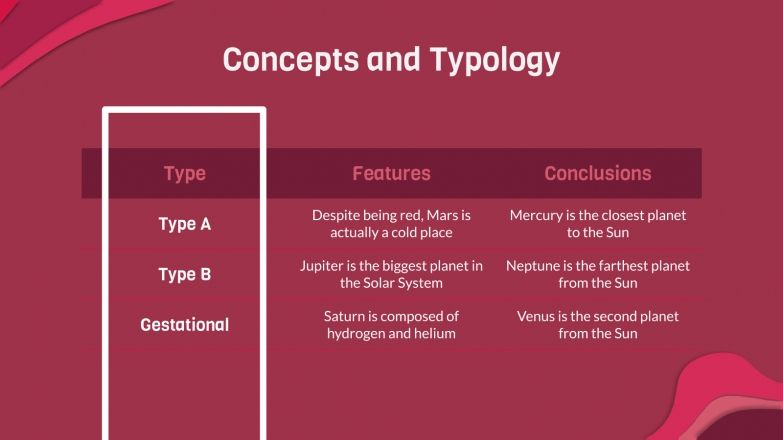 Concepts and Typology

| Type | Features | Conclusions |
|---|---|---|
| Type A | Despite being red, Mars is actually a cold place | Mercury is the closest planet to the Sun |
| Type B | Jupiter is the biggest planet in the Solar System | Neptune is the farthest planet from the Sun |
| Gestational | Saturn is composed of hydrogen and helium | Venus is the second planet from the Sun |